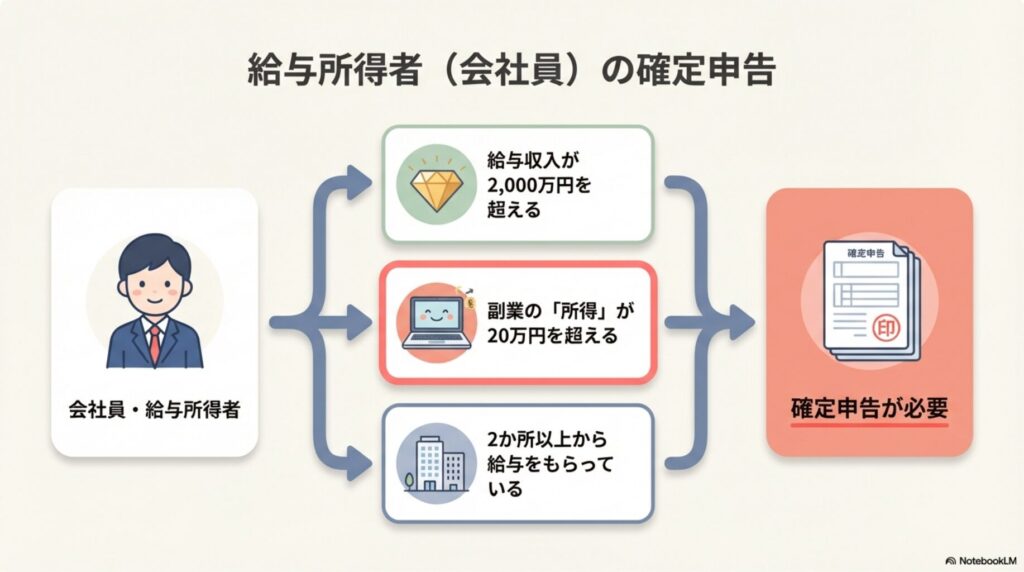 給与所得者（会社員）の確定申告

会社員・給与所得者

給与収入が2,000万円を超える

副業の「所得」が20万円を超える

2か所以上から給与をもらっている

確定申告

印

確定申告が必要

NotebookLM